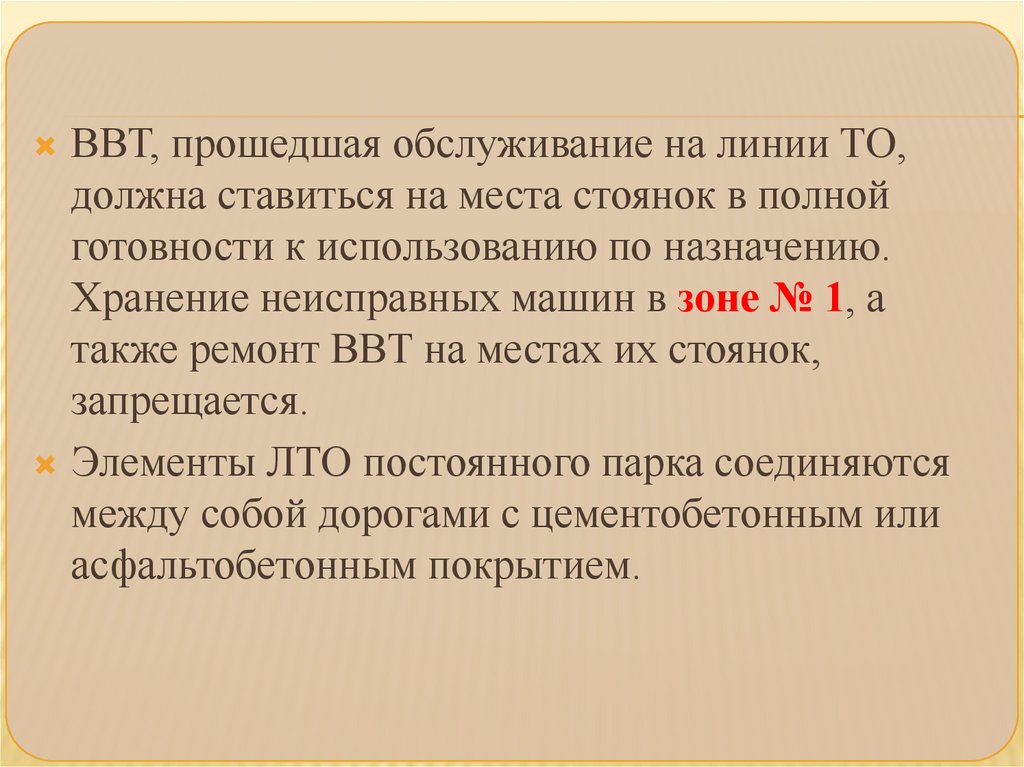 ВВТ, прошедшая обслуживание на линии ТО, должна ставиться на места стоянок в полной готовности к использованию по назначению. Хранение неисправных машин в зоне № 1, а также ремонт ВВТ на местах их стоянок, запрещается.

Элементы ЛТО постоянного парка соединяются между собой дорогами с цементобетонным или асфальтобетонным покрытием.